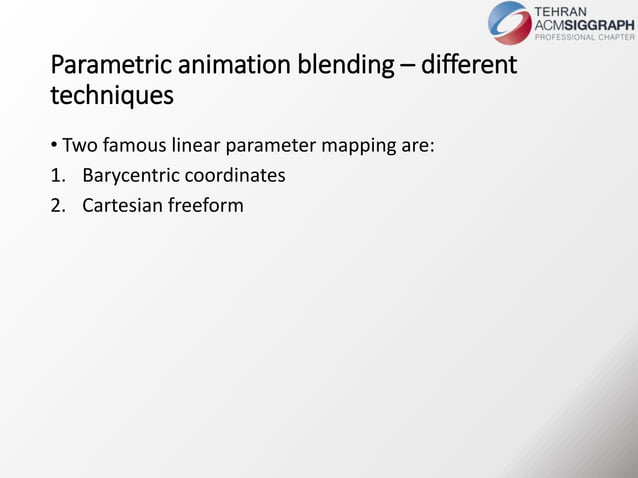 TEHRAN
ACMSIGGRAPH
PROFESSIONAL CHAPTER

Parametric animation blending – different techniques

• Two famous linear parameter mapping are:
1. Barycentric coordinates
2. Cartesian freeform